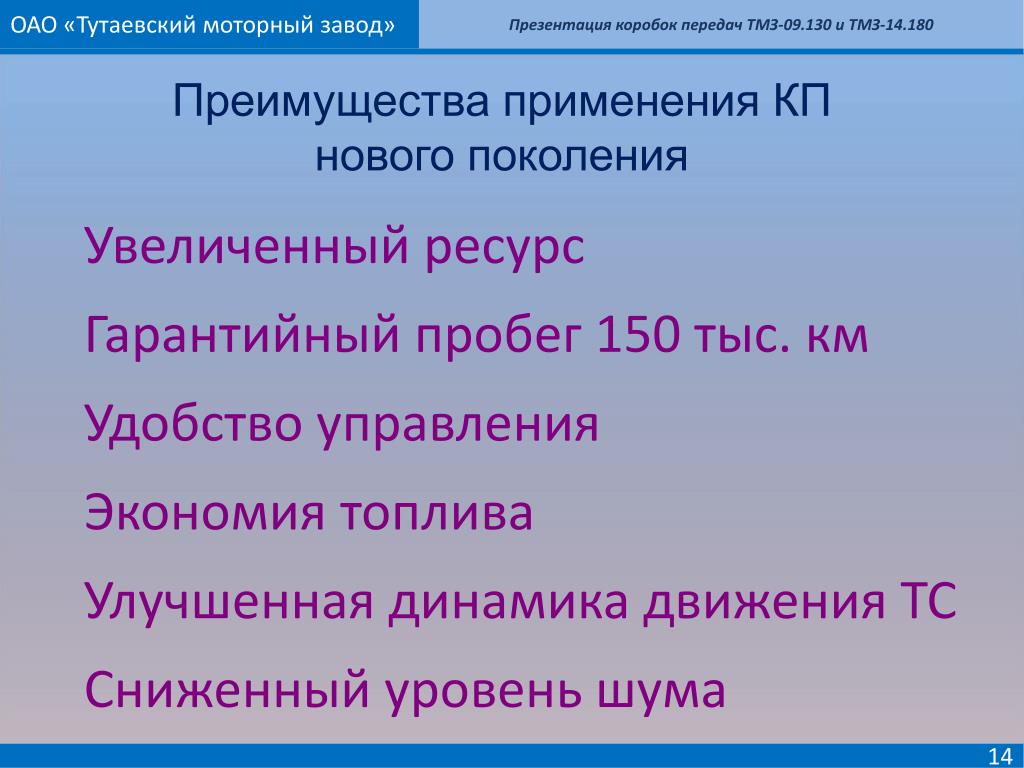 ОАО «Тутаевский моторный завод»

Презентация коробок передач ТМЗ-09.130 и ТМЗ-14.180

Преимущества применения КП нового поколения

Увеличенный ресурс

Гарантийный пробег 150 тыс. км

Удобство управления

Экономия топлива

Улучшенная динамика движения ТС

Сниженный уровень шума

14